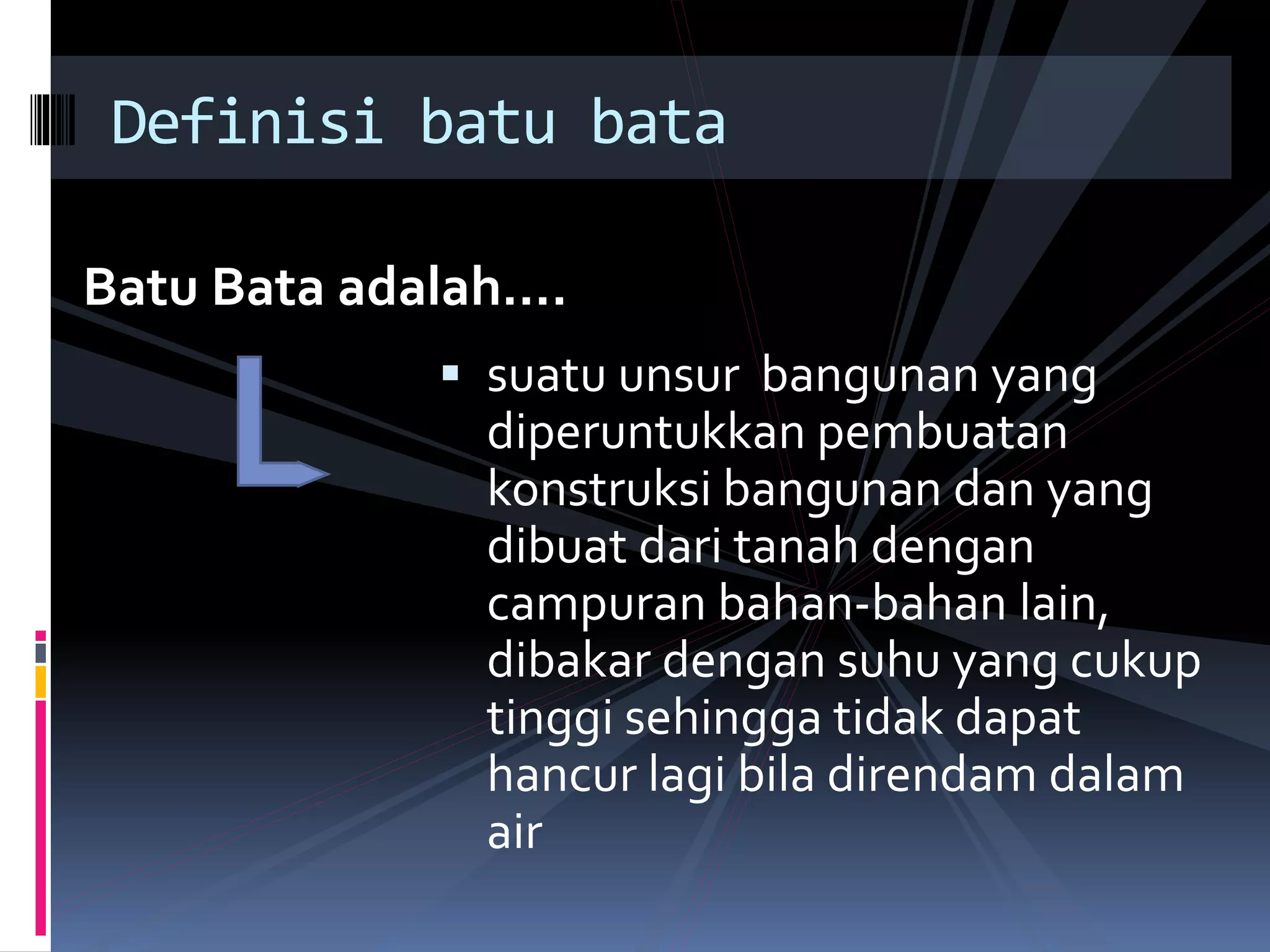 Definisi batu bata

Batu Bata adalah….

▪ suatu unsur bangunan yang diperuntukkan pembuatan konstruksi bangunan dan yang dibuat dari tanah dengan campuran bahan-bahan lain, dibakar dengan suhu yang cukup tinggi sehingga tidak dapat hancur lagi bila direndam dalam air